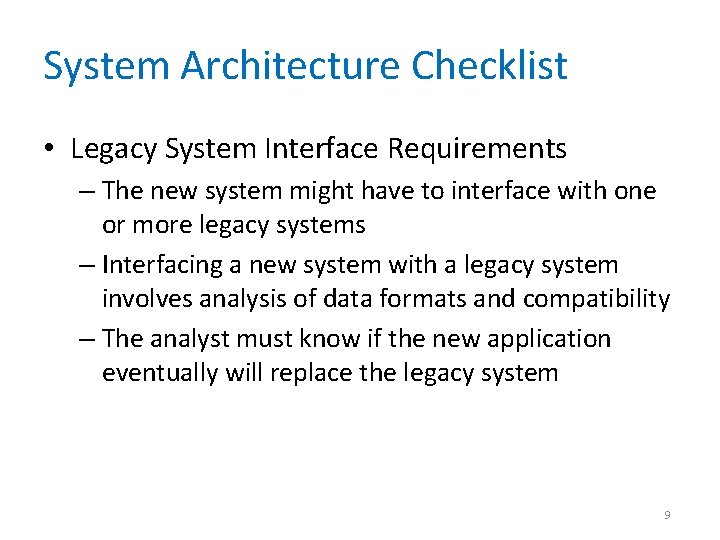 System Architecture Checklist

• Legacy System Interface Requirements
– The new system might have to interface with one or more legacy systems
– Interfacing a new system with a legacy system involves analysis of data formats and compatibility
– The analyst must know if the new application eventually will replace the legacy system

9